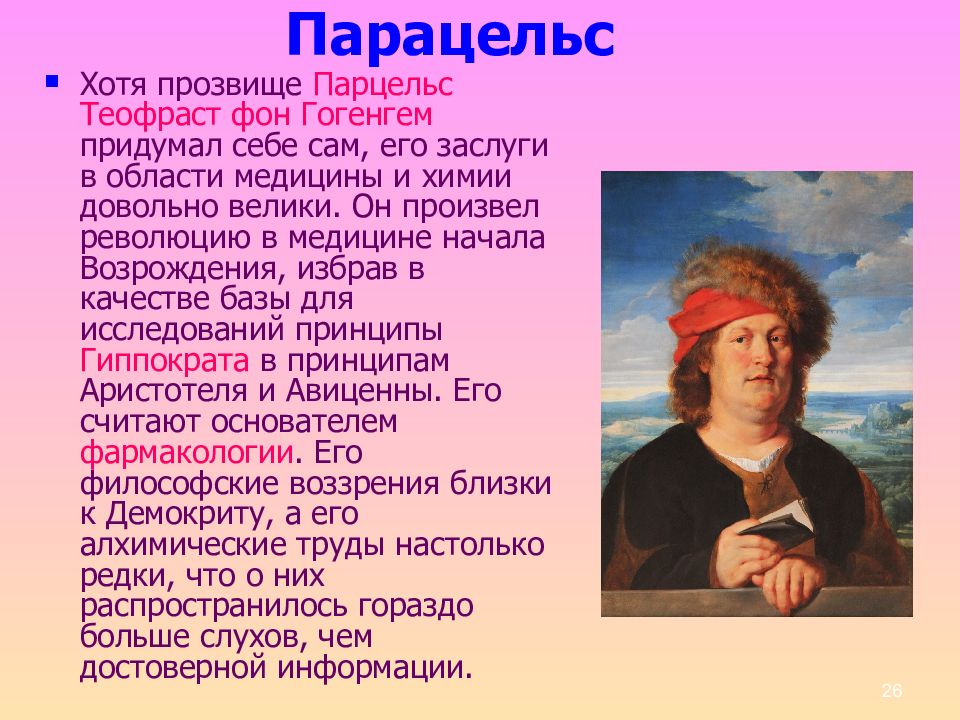 Парацельс

Хотя прозвище Парцельс Теофраст фон Гогенгем придумал себе сам, его заслуги в области медицины и химии довольно велики. Он произвел революцию в медицине начала Возрождения, избрав в качестве базы для исследований принципы Гиппократа в принципам Аристотеля и Авиценны. Его считают основателем фармакологии. Его философские воззрения близки к Демокриту, а его алхимические труды настолько редки, что о них распространилось гораздо больше слухов, чем достоверной информации.

26